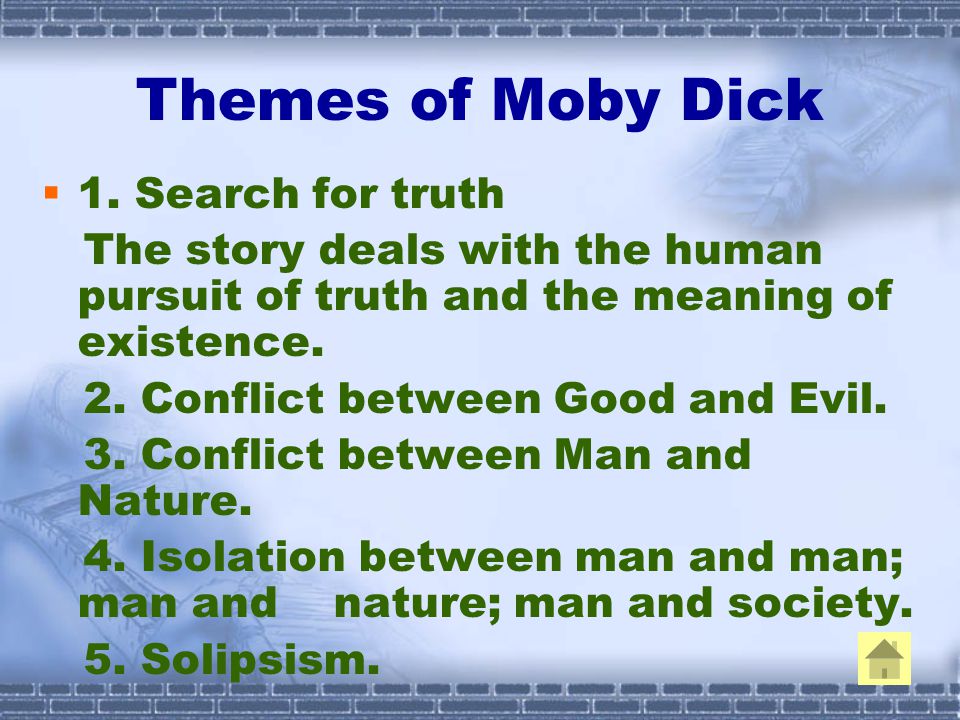 Themes of Moby Dick

1. Search for truth

The story deals with the human pursuit of truth and the meaning of existence.

2. Conflict between Good and Evil.

3. Conflict between Man and Nature.

4. Isolation between man and man; man and nature; man and society.

5. Solipsism.